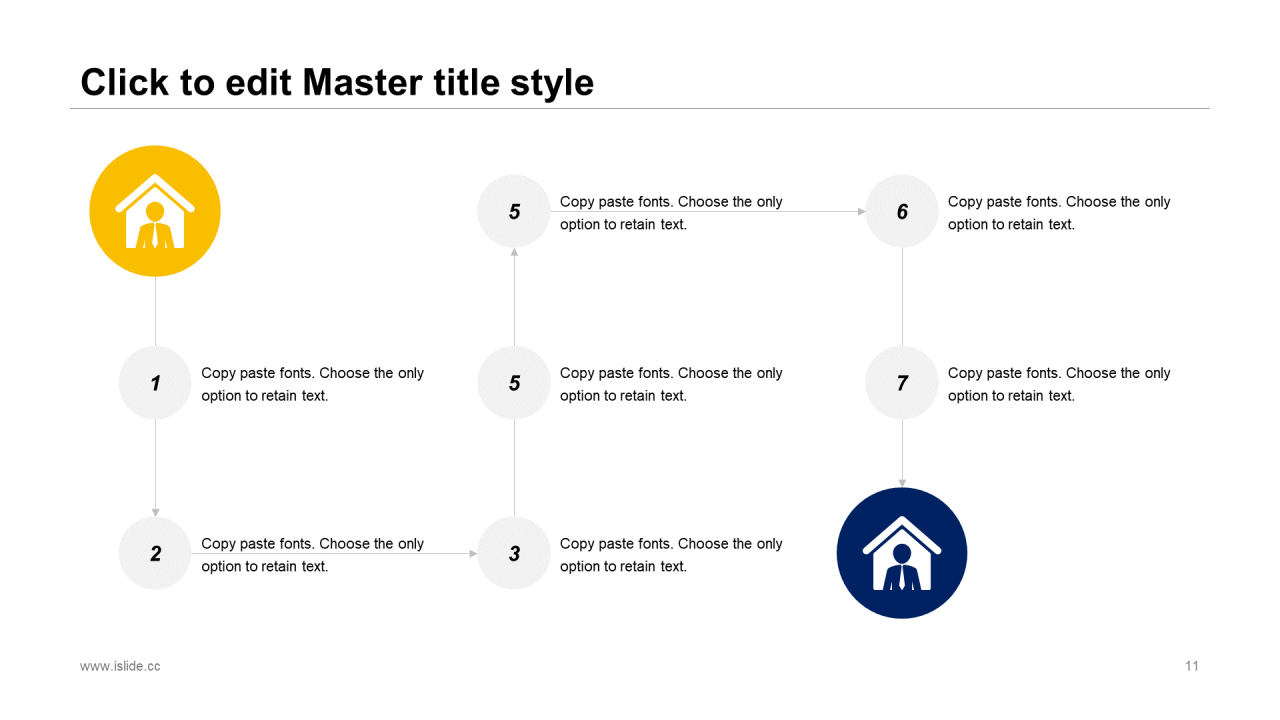 Click to edit Master title style

1
Copy paste fonts. Choose the only option to retain text.

2
Copy paste fonts. Choose the only option to retain text.

3
Copy paste fonts. Choose the only option to retain text.

5
Copy paste fonts. Choose the only option to retain text.

5
Copy paste fonts. Choose the only option to retain text.

6
Copy paste fonts. Choose the only option to retain text.

7
Copy paste fonts. Choose the only option to retain text.

www.islide.cc

11